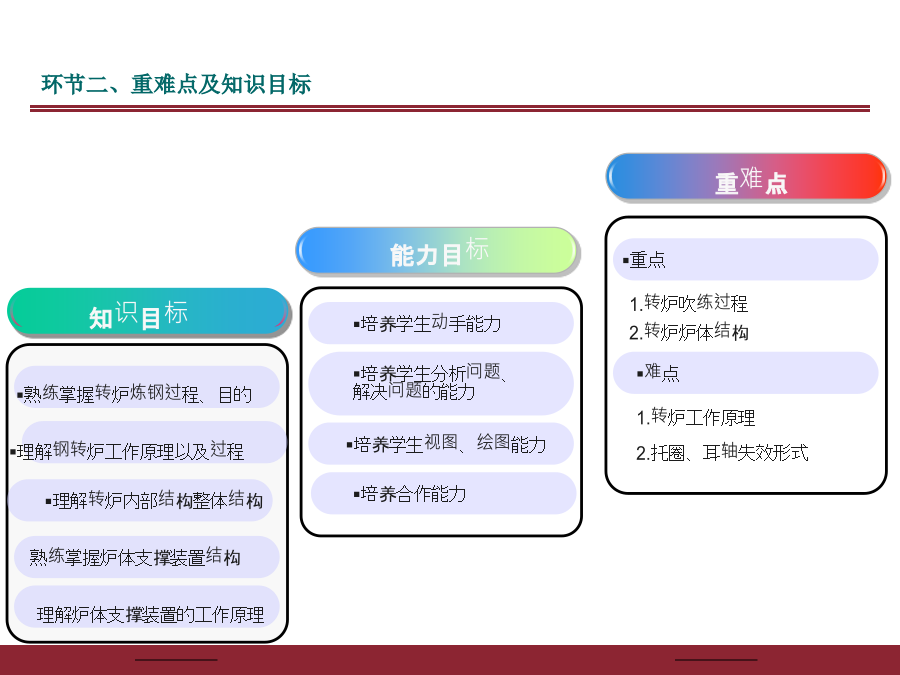 环节二、重难点及知识目标

知识目标

▪熟练掌握转炉炼钢过程、目的

▪理解钢转炉工作原理以及过程

▪理解转炉内部结构整体结构

熟练掌握炉体支撑装置结构

理解炉体支撑装置的工作原理

能力目标

▪培养学生动手能力

▪培养学生分析问题、解决问题的能力

▪培养学生视图、绘图能力

▪培养合作能力

重难点

▪重点

1.转炉吹练过程
2.转炉炉体结构

▪难点

1.转炉工作原理

2.托圈、耳轴失效形式